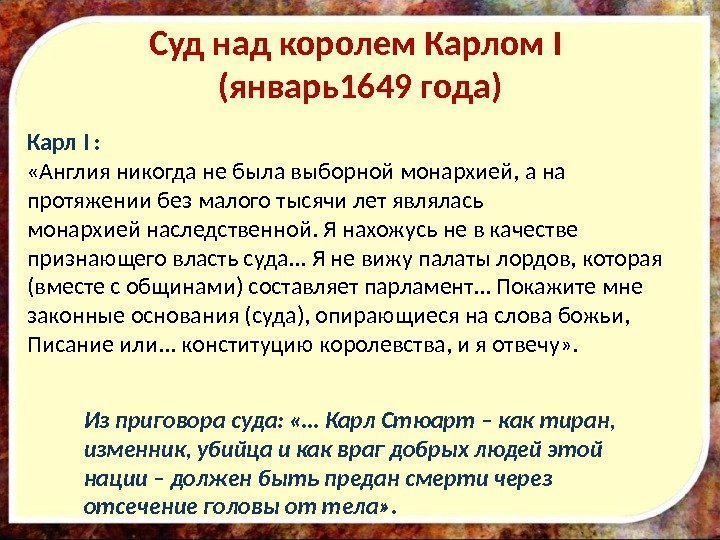 Суд над королем Карлом I
(январь1649 года)

Карл I:
«Англия никогда не была выборной монархией, а на протяжении без малого тысячи лет являлась монархией наследственной. Я нахожусь не в качестве признающего власть суда… Я не вижу палаты лордов, которая (вместе с общинами) составляет парламент… Покажите мне законные основания (суда), опирающиеся на слова божьи, Писание или… конституцию королевства, и я отвечу».

Из приговора суда: «… Карл Стюарт – как тиран, изменник, убийца и как враг добрых людей этой нации – должен быть предан смерти через отсечение головы от тела».